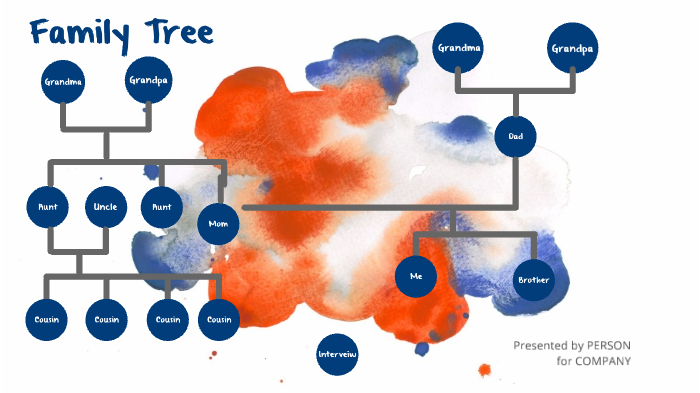 Family Tree

Grandma

Grandpa

Grandma

Grandpa

Dad

Aunt

Uncle

Aunt

Mom

Me

Brother

Cousin

Cousin

Cousin

Cousin

Interveiw

Presented by PERSON for COMPANY